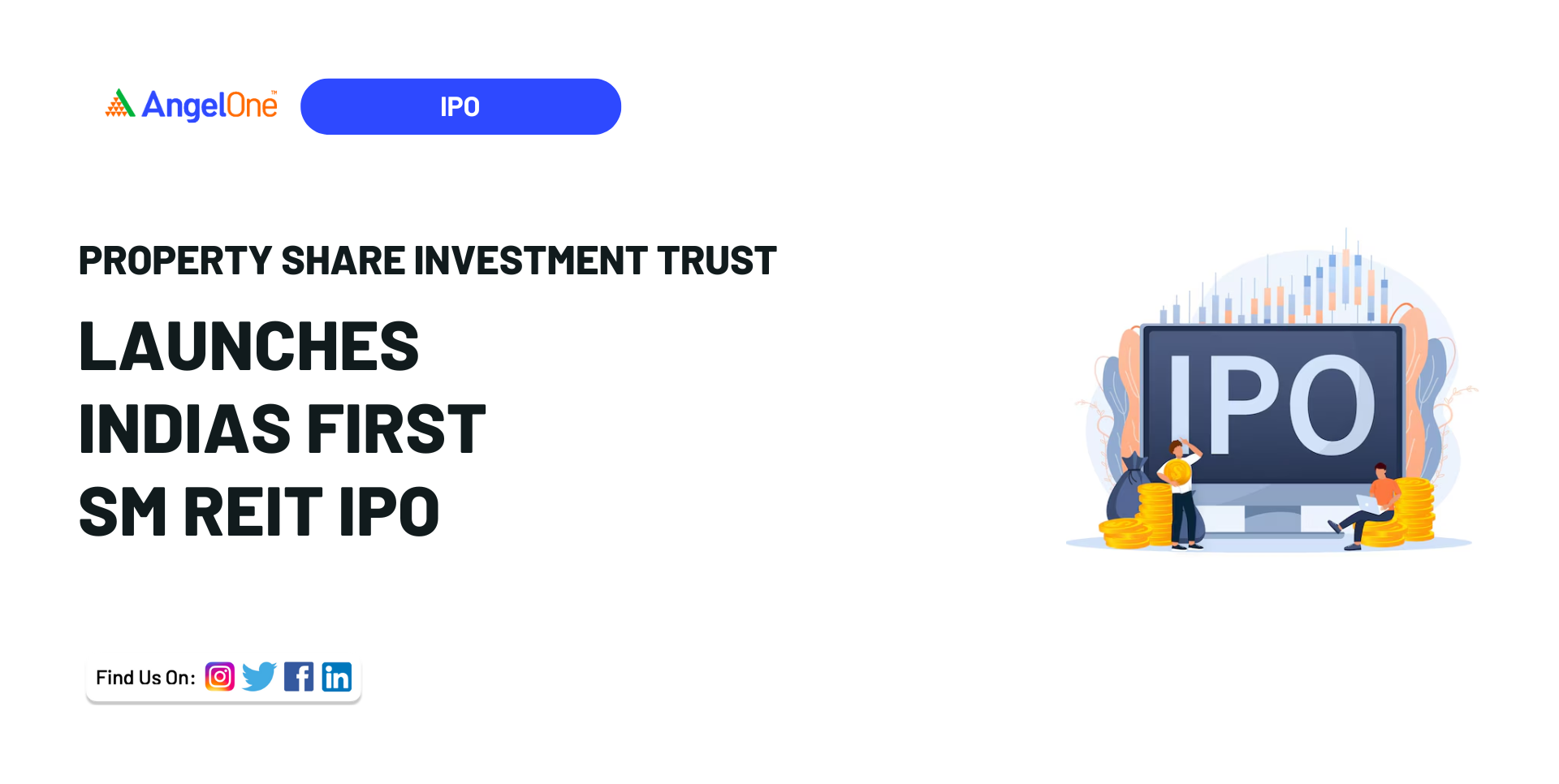 AngelOne

IPO

PROPERTY SHARE INVESTMENT TRUST

LAUNCHES
INDIAS FIRST
SM REIT IPO

IPO

Find Us On: